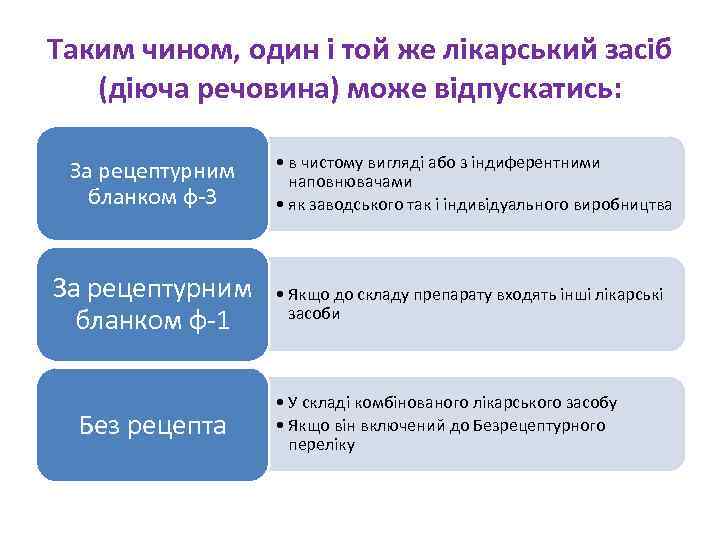 Таким чином, один і той же лікарський засіб (діюча речовина) може відпускатись:

За рецептурним бланком ф-3

• в чистому вигляді або з індиферентними наповнювачами
• як заводського так і індивідуального виробництва

За рецептурним бланком ф-1

• Якщо до складу препарату входять інші лікарські засоби

Без рецепта

• У складі комбінованого лікарського засобу
• Якщо він включений до Безрецептурного переліку